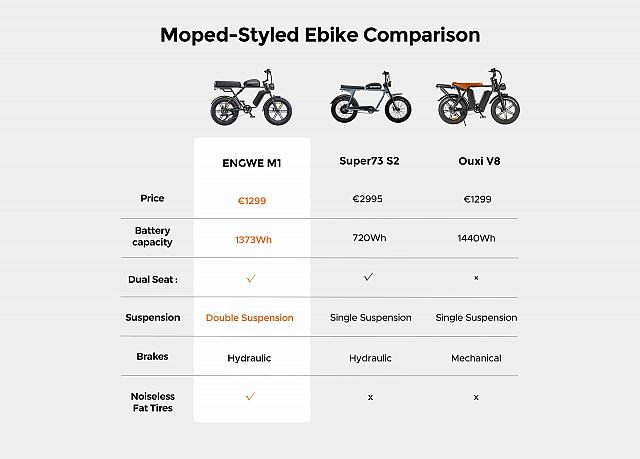 Moped-Styled Ebike Comparison

| | ENGWE M1 | Super73 S2 | Ouxi V8 |
|---|---|---|---|
| Price | €1299 | €2995 | €1299 |
| Battery capacity | 1373Wh | 720Wh | 1440Wh |
| Dual Seat : | ✓ | ✓ | × |
| Suspension | Double Suspension | Single Suspension | Single Suspension |
| Brakes | Hydraulic | Hydraulic | Mechanical |
| Noiseless Fat Tires | ✓ | x | x |